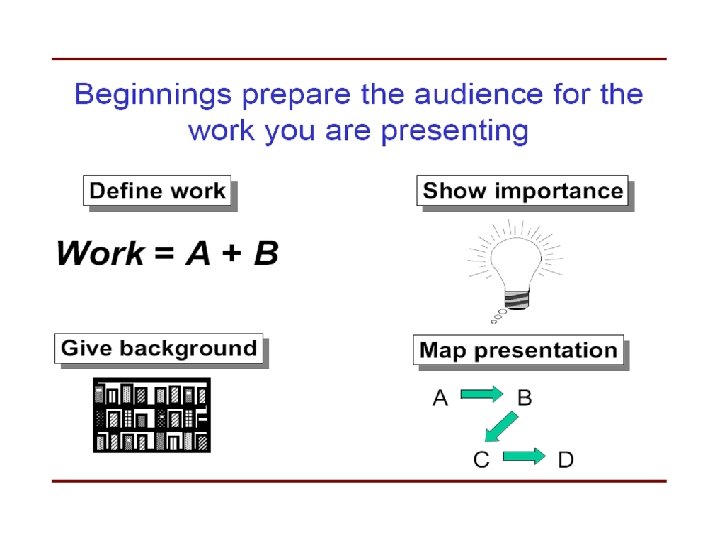 Beginnings prepare the audience for the work you are presenting

Define work

Work = A + B

Show importance

Give background

Map presentation

A

B

C

D